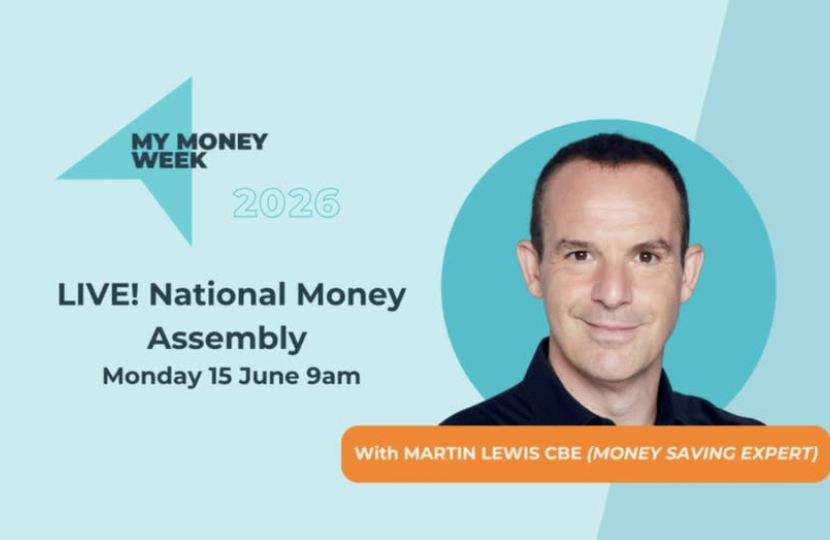 MY MONEY WEEK

2026

LIVE! National Money Assembly

Monday 15 June 9am

With MARTIN LEWIS CBE (MONEY SAVING EXPERT)